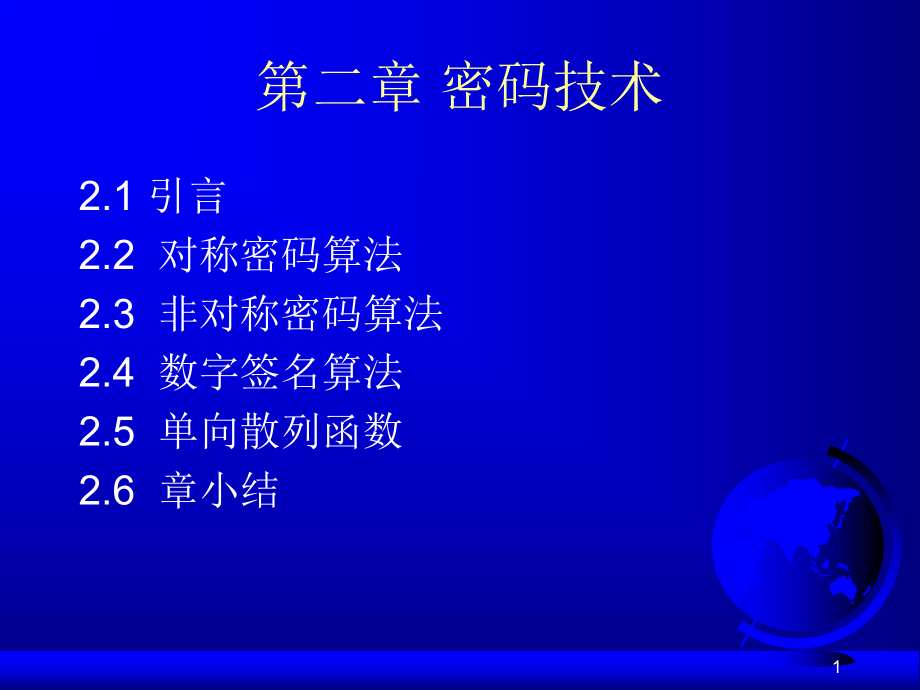 第二章 密码技术

2.1 引言
2.2 对称密码算法
2.3 非对称密码算法
2.4 数字签名算法
2.5 单向散列函数
2.6 章小结

1